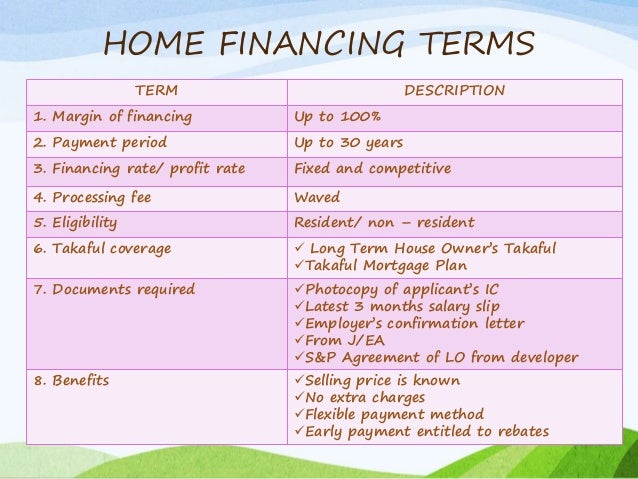 HOME FINANCING TERMS

| TERM | DESCRIPTION |
|---|---|
| 1. Margin of financing | Up to 100% |
| 2. Payment period | Up to 30 years |
| 3. Financing rate/ profit rate | Fixed and competitive |
| 4. Processing fee | Waved |
| 5. Eligibility | Resident/ non – resident |
| 6. Takaful coverage | ✓ Long Term House Owner's Takaful ✓Takaful Mortgage Plan |
| 7. Documents required | ✓Photocopy of applicant's IC ✓Latest 3 months salary slip ✓Employer's confirmation letter ✓From J/EA ✓S&P Agreement of LO from developer |
| 8. Benefits | ✓Selling price is known ✓No extra charges ✓Flexible payment method ✓Early payment entitled to rebates |